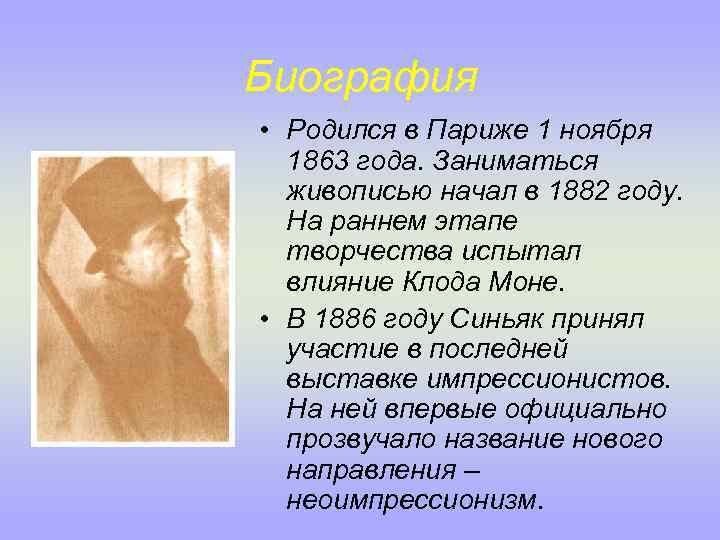 Биография

• Родился в Париже 1 ноября 1863 года. Заниматься живописью начал в 1882 году. На раннем этапе творчества испытал влияние Клода Моне.

• В 1886 году Синьяк принял участие в последней выставке импрессионистов. На ней впервые официально прозвучало название нового направления – неоимпрессионизм.